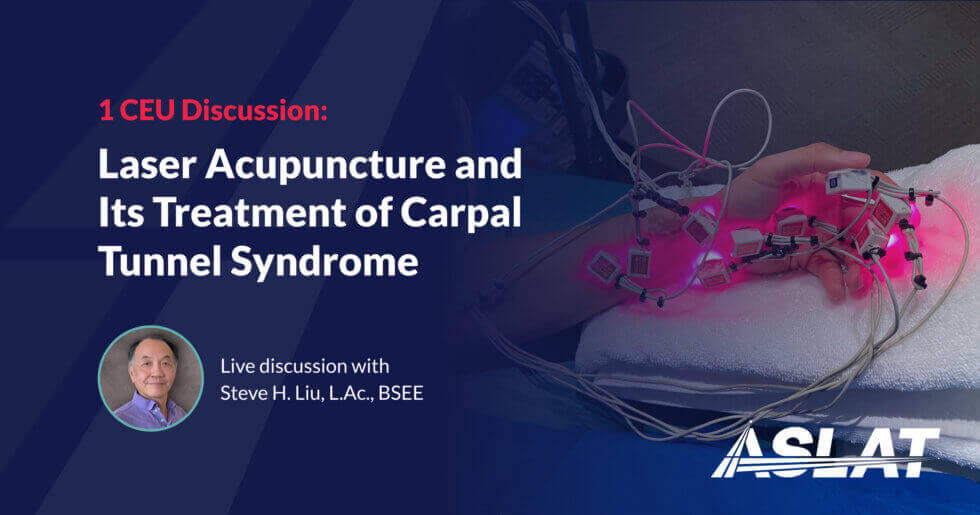 1 CEU Discussion:

Laser Acupuncture and Its Treatment of Carpal Tunnel Syndrome

Live discussion with
Steve H. Liu, L.Ac., BSEE

ASLAT